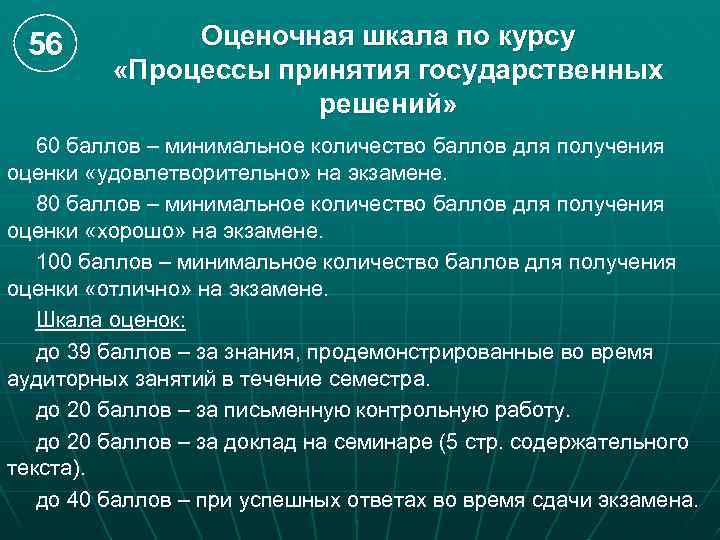 56

Оценочная шкала по курсу «Процессы принятия государственных решений»

60 баллов – минимальное количество баллов для получения оценки «удовлетворительно» на экзамене.

80 баллов – минимальное количество баллов для получения оценки «хорошо» на экзамене.

100 баллов – минимальное количество баллов для получения оценки «отлично» на экзамене.

Шкала оценок:

до 39 баллов – за знания, продемонстрированные во время аудиторных занятий в течение семестра.

до 20 баллов – за письменную контрольную работу.

до 20 баллов – за доклад на семинаре (5 стр. содержательного текста).

до 40 баллов – при успешных ответах во время сдачи экзамена.